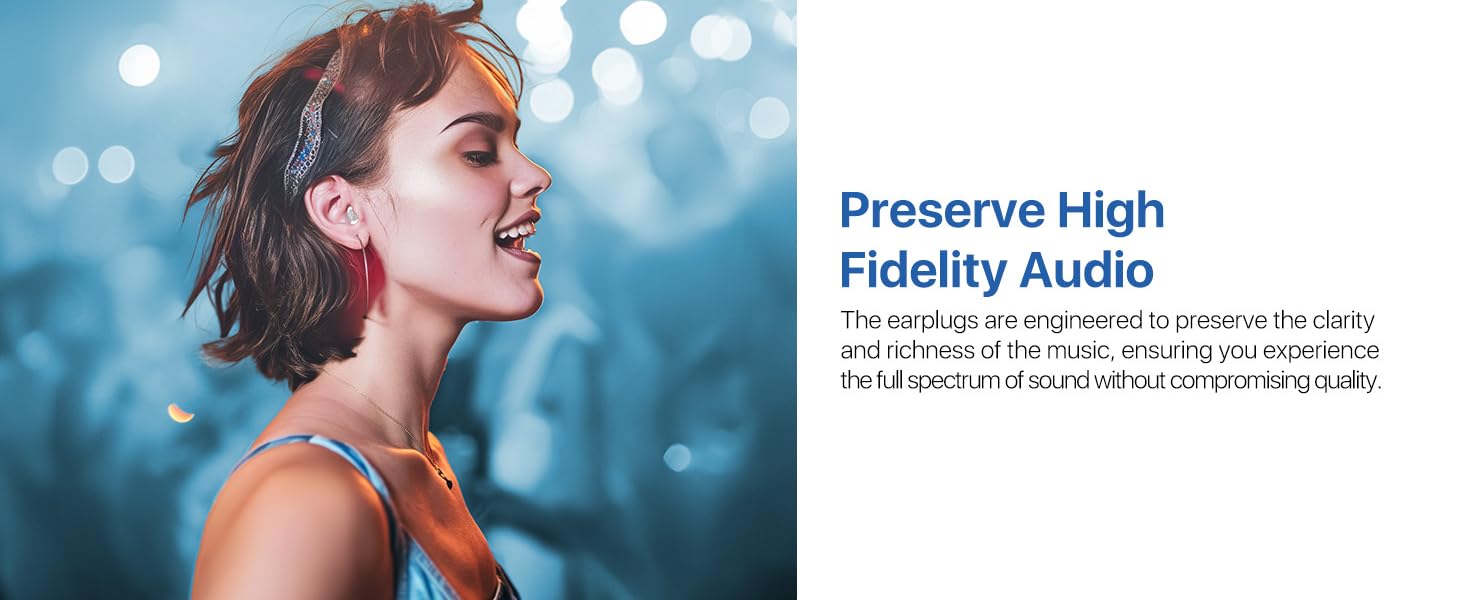 Preserve High Fidelity Audio

The earplugs are engineered to preserve the clarity and richness of the music, ensuring you experience the full spectrum of sound without compromising quality.